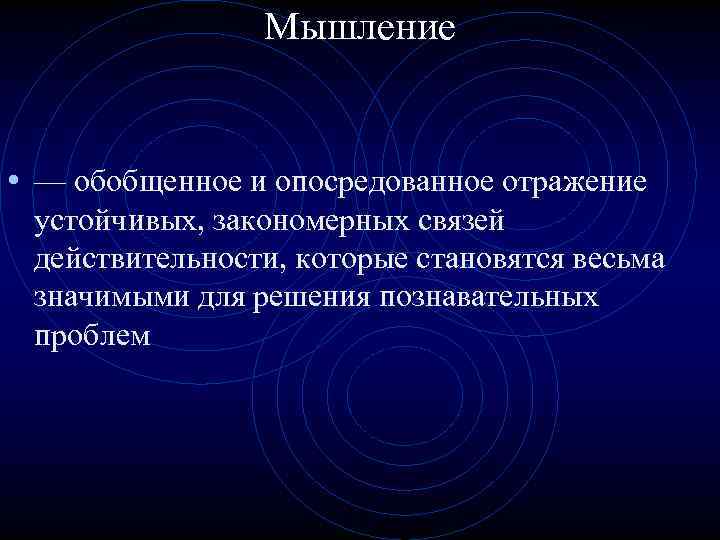 Мышление

• — обобщенное и опосредованное отражение устойчивых, закономерных связей действительности, которые становятся весьма значимыми для решения познавательных проблем